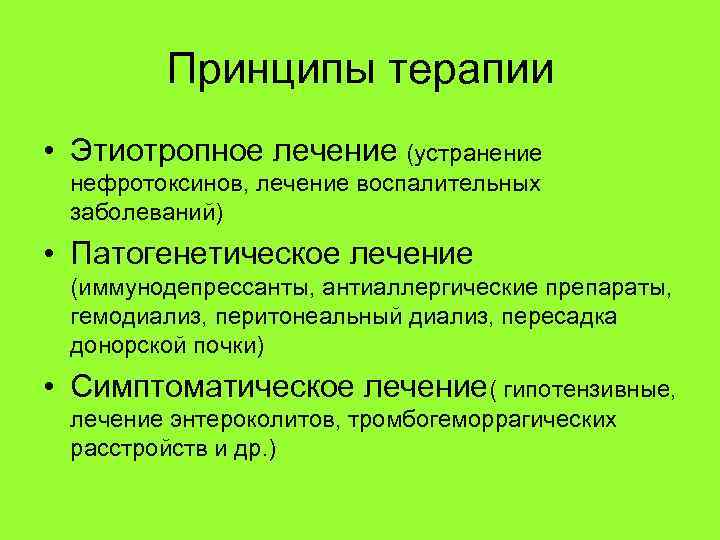 Принципы терапии

• Этиотропное лечение (устранение нефротоксинов, лечение воспалительных заболеваний)

• Патогенетическое лечение (иммунодепрессанты, антиаллергические препараты, гемодиализ, перитонеальный диализ, пересадка донорской почки)

• Симптоматическое лечение( гипотензивные, лечение энтероколитов, тромбогеморрагических расстройств и др.)